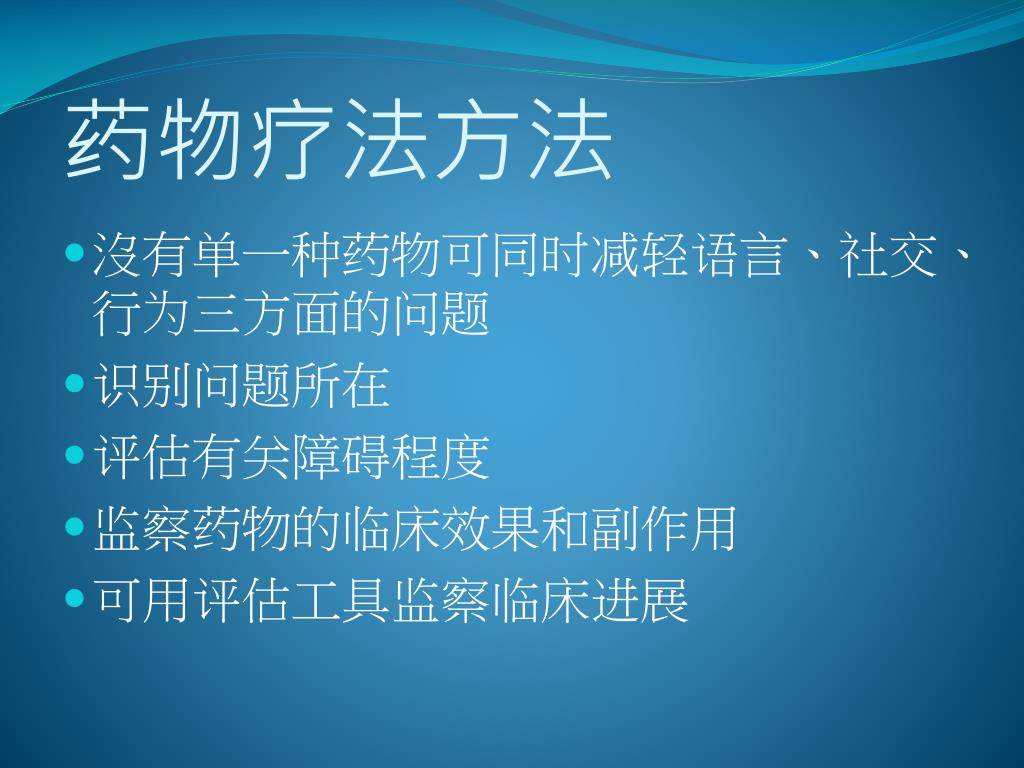 药物疗法方法

- 沒有单一种药物可同时减轻语言、社交、行为三方面的问题
- 识别问题所在
- 评估有关障碍程度
- 监察药物的临床效果和副作用
- 可用评估工具监察临床进展